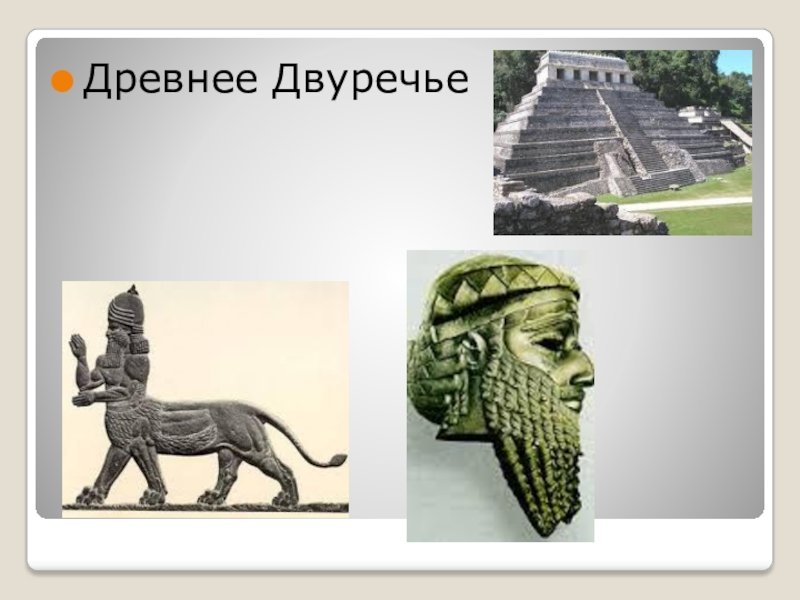 Древнее Двуречье